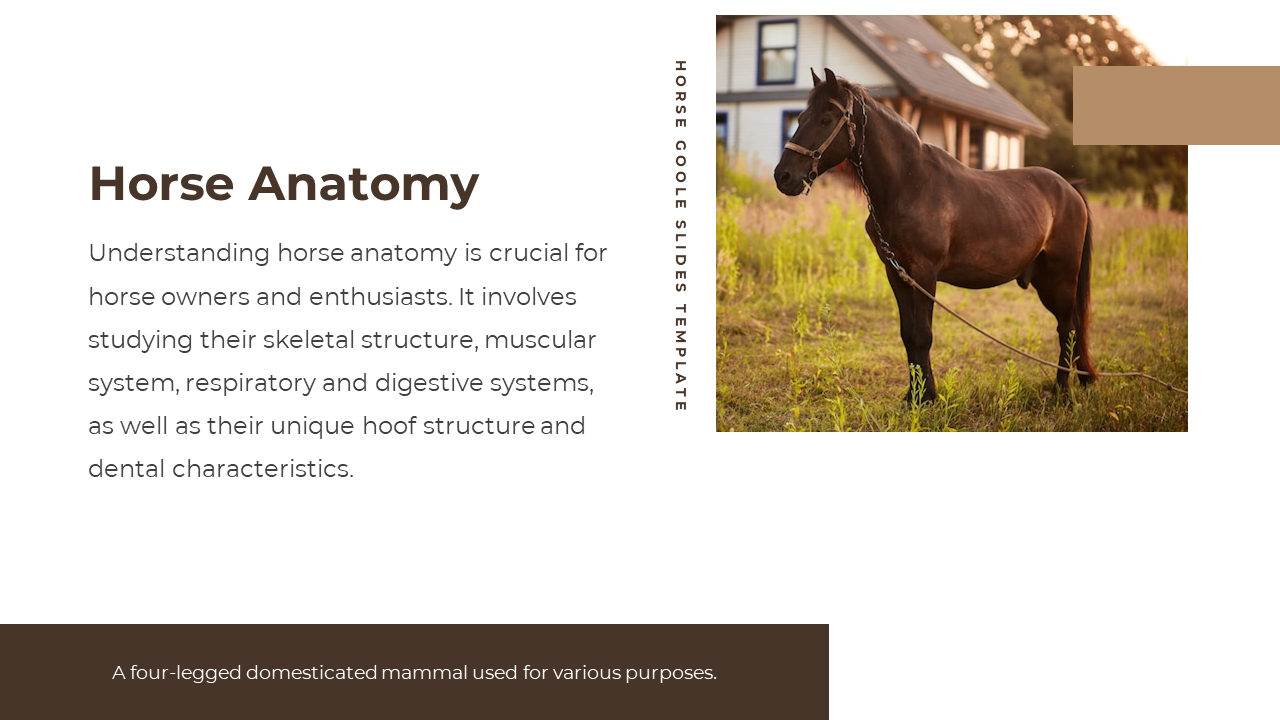 Horse Anatomy

Understanding horse anatomy is crucial for horse owners and enthusiasts. It involves studying their skeletal structure, muscular system, respiratory and digestive systems, as well as their unique hoof structure and dental characteristics.

HORSE GOOLE SLIDES TEMPLATE

A four-legged domesticated mammal used for various purposes.